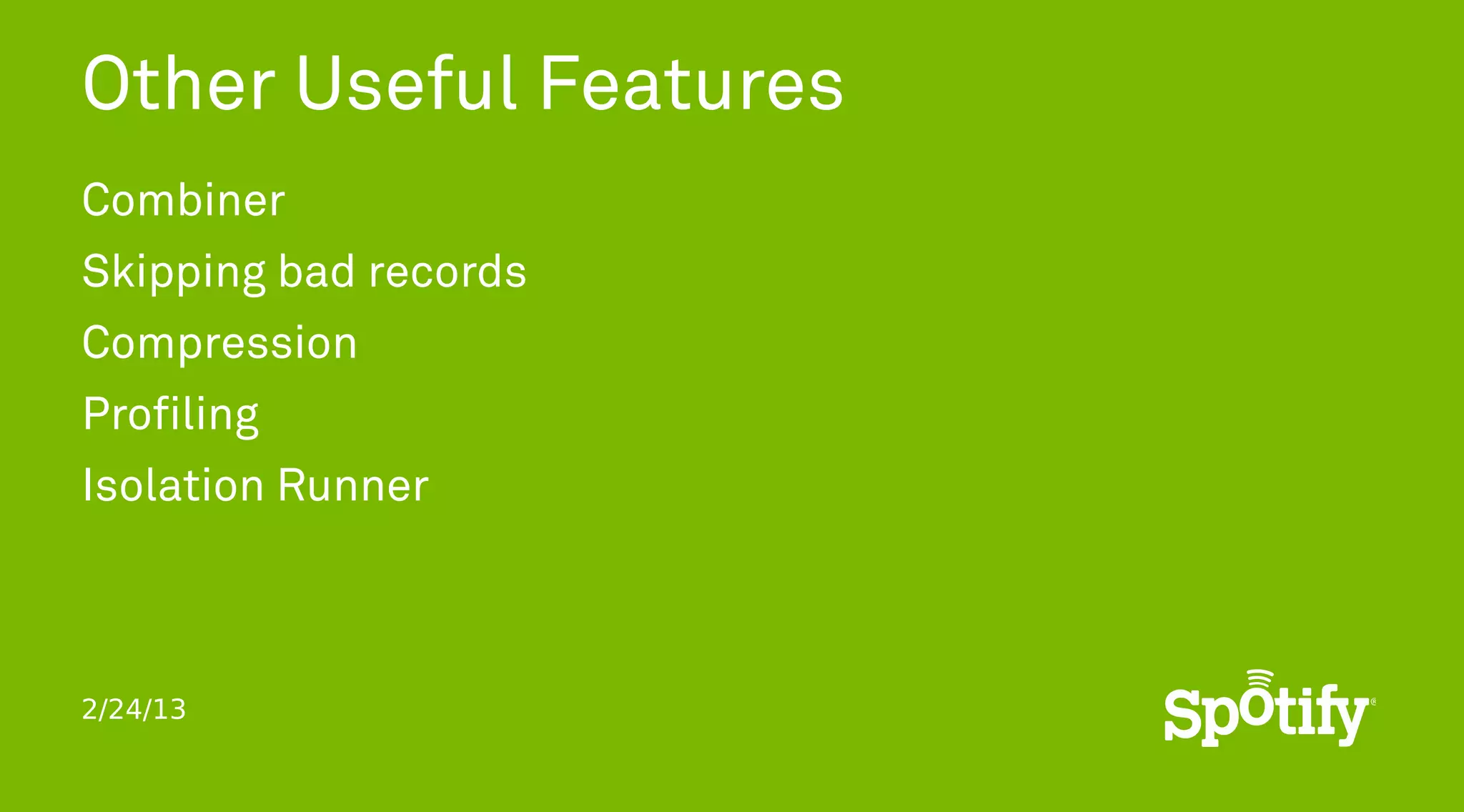 Other Useful Features

Combiner

Skipping bad records

Compression

Profiling

Isolation Runner

2/24/13

Spotify®